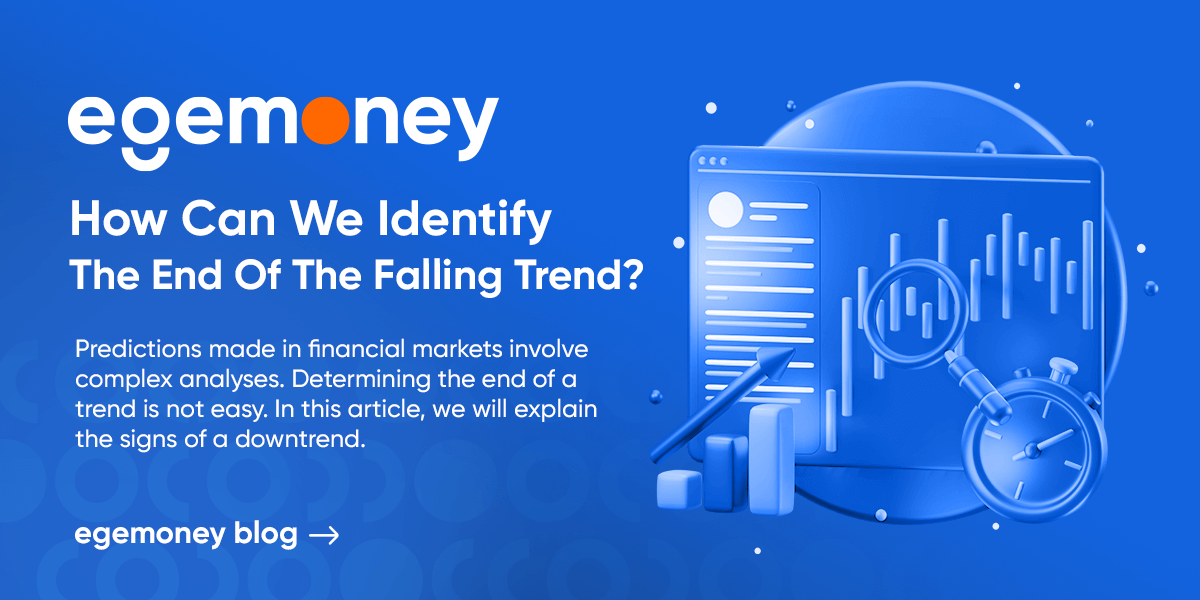 egemoney

How Can We Identify The End Of The Falling Trend?

Predictions made in financial markets involve complex analyses. Determining the end of a trend is not easy. In this article, we will explain the signs of a downtrend.

egemoney blog →